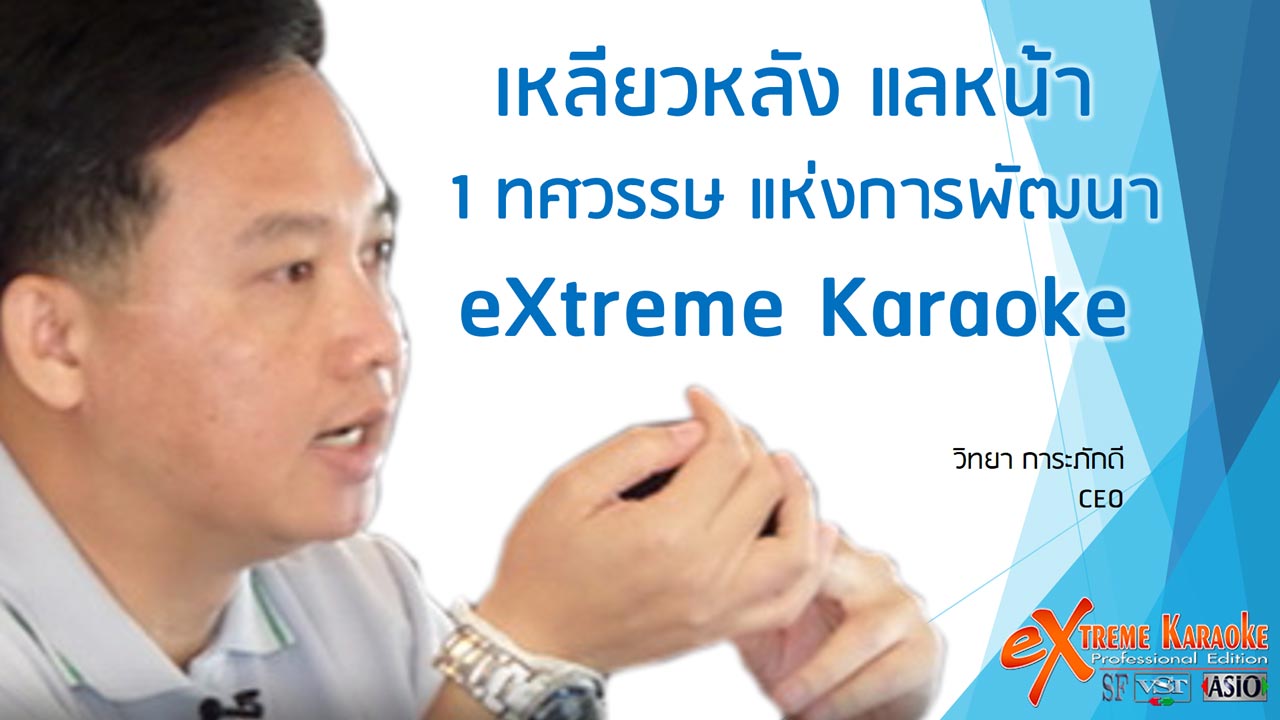 เหลียวหลัง แลหน้า
1 ทศวรรษ แห่งการพัฒนา
eXtreme Karaoke

วิทยา การะภักดี
CEO

eXTREME KARAOKE
Professional Edition
SF VST ASIO